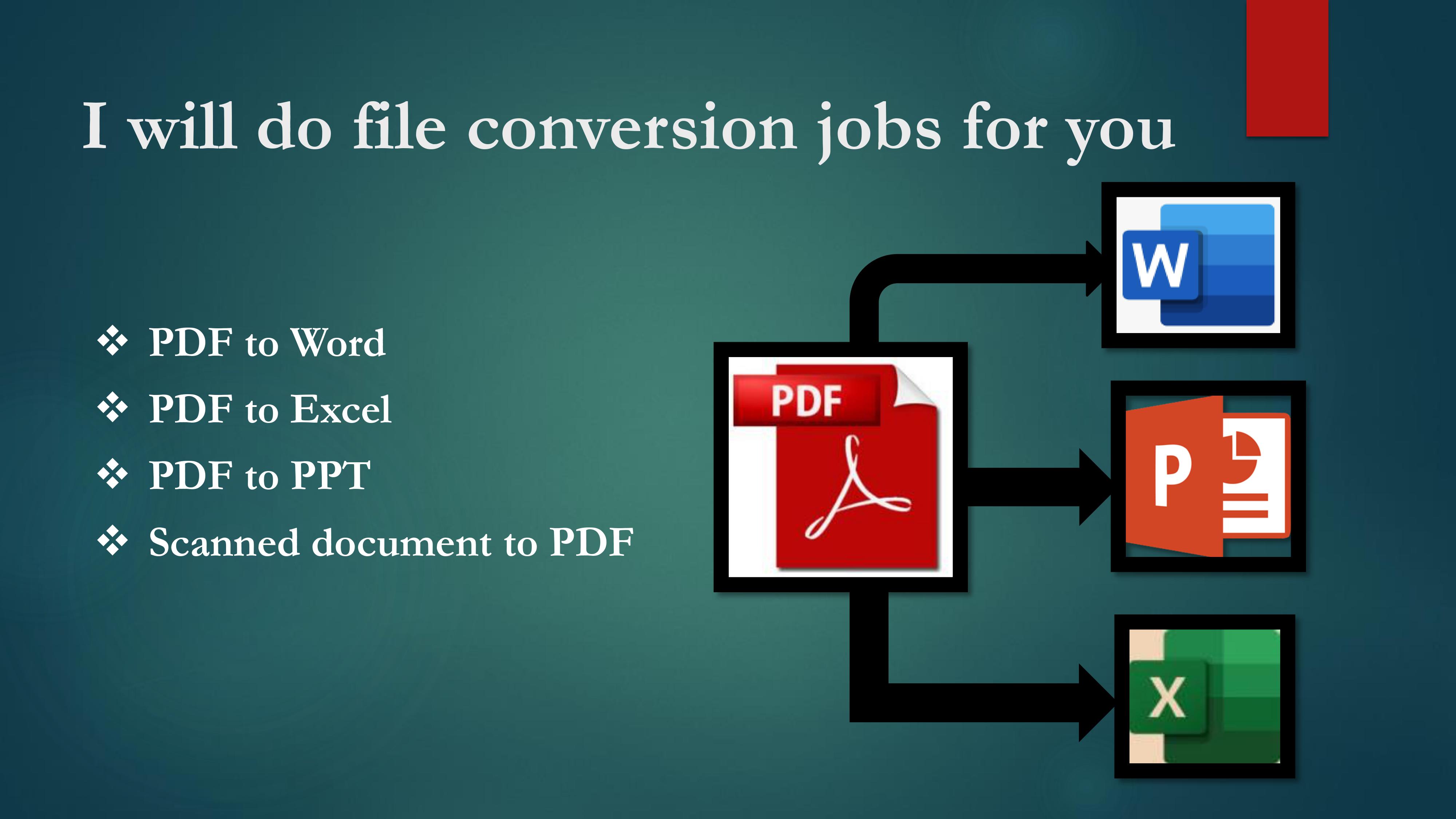 I will do file conversion jobs for you

❖ PDF to Word
❖ PDF to Excel
❖ PDF to PPT
❖ Scanned document to PDF

PDF

W

P

X